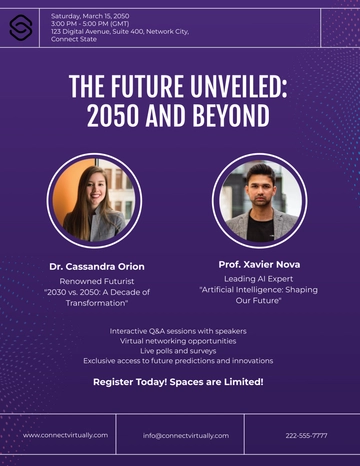 Saturday, March 15, 2050
3:00 PM - 5:00 PM (GMT)
123 Digital Avenue, Suite 400, Network City, Connect State

THE FUTURE UNVEILED: 2050 AND BEYOND

Dr. Cassandra Orion
Renowned Futurist
"2030 vs. 2050: A Decade of Transformation"

Prof. Xavier Nova
Leading AI Expert
"Artificial Intelligence: Shaping Our Future"

Interactive Q&A sessions with speakers
Virtual networking opportunities
Live polls and surveys
Exclusive access to future predictions and innovations

Register Today! Spaces are Limited!

www.connectvirtually.com

info@connectvirtually.com

222-555-7777